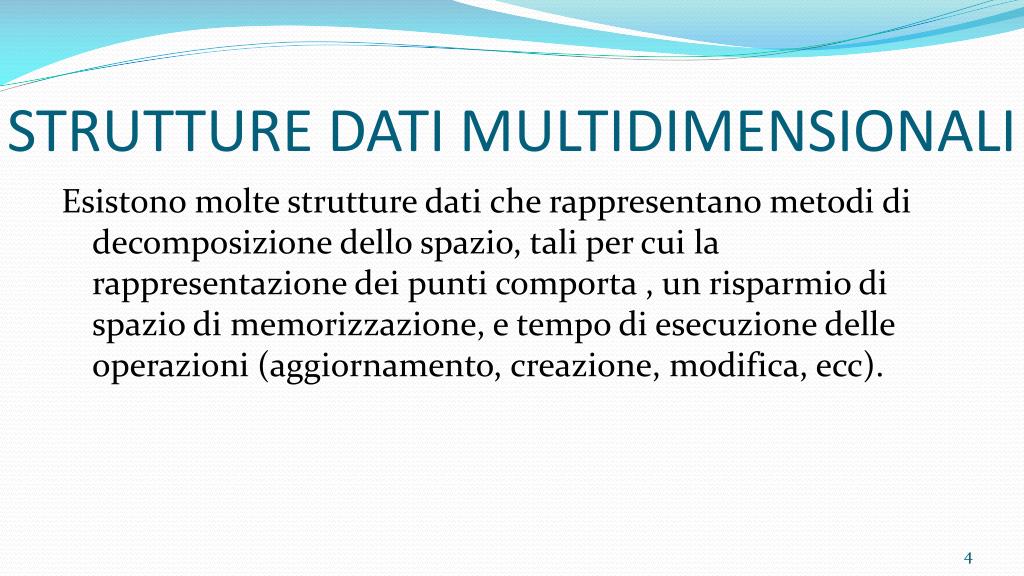 STRUTTURE DATI MULTIDIMENSIONALI

Esistono molte strutture dati che rappresentano metodi di decomposizione dello spazio, tali per cui la rappresentazione dei punti comporta , un risparmio di spazio di memorizzazione, e tempo di esecuzione delle operazioni (aggiornamento, creazione, modifica, ecc).

4